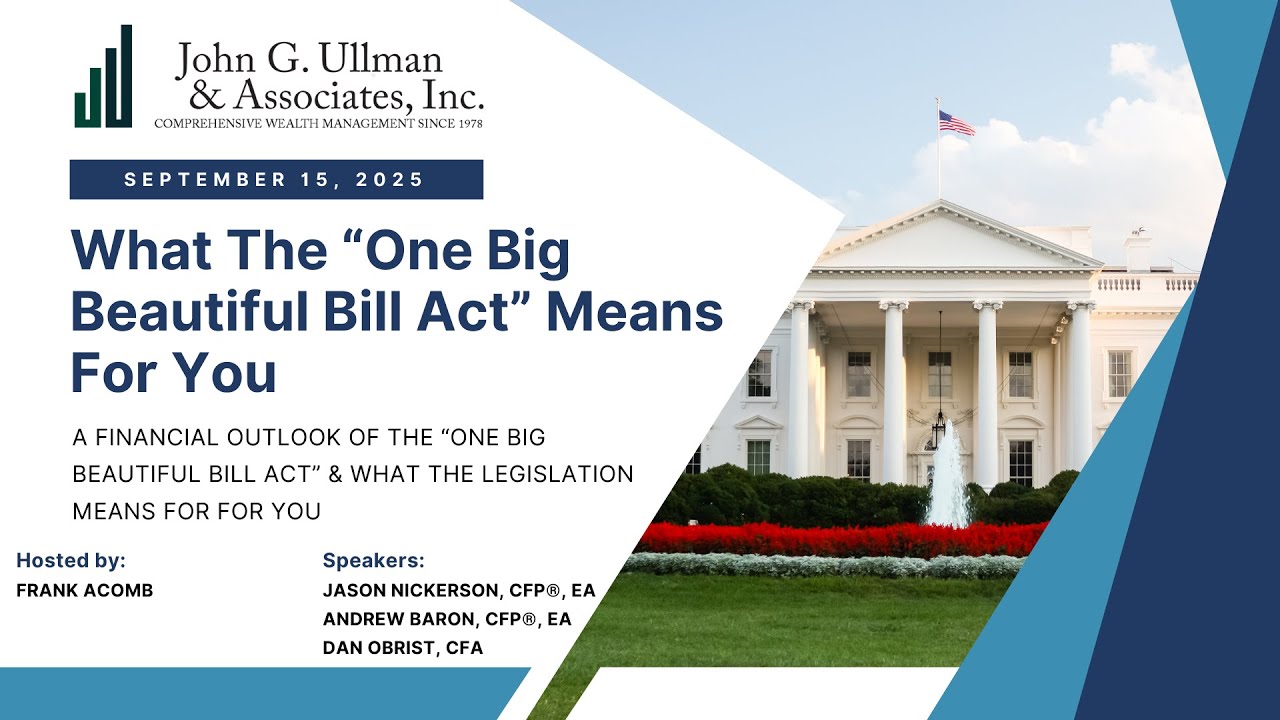 John G. Ullman & Associates, Inc.
COMPREHENSIVE WEALTH MANAGEMENT SINCE 1978

SEPTEMBER 15, 2025

What The “One Big Beautiful Bill Act” Means For You

A FINANCIAL OUTLOOK OF THE “ONE BIG BEAUTIFUL BILL ACT” & WHAT THE LEGISLATION MEANS FOR FOR YOU

Hosted by:
FRANK ACOMB

Speakers:
JASON NICKERSON, CFP®, EA
ANDREW BARON, CFP®, EA
DAN OBRIST, CFA